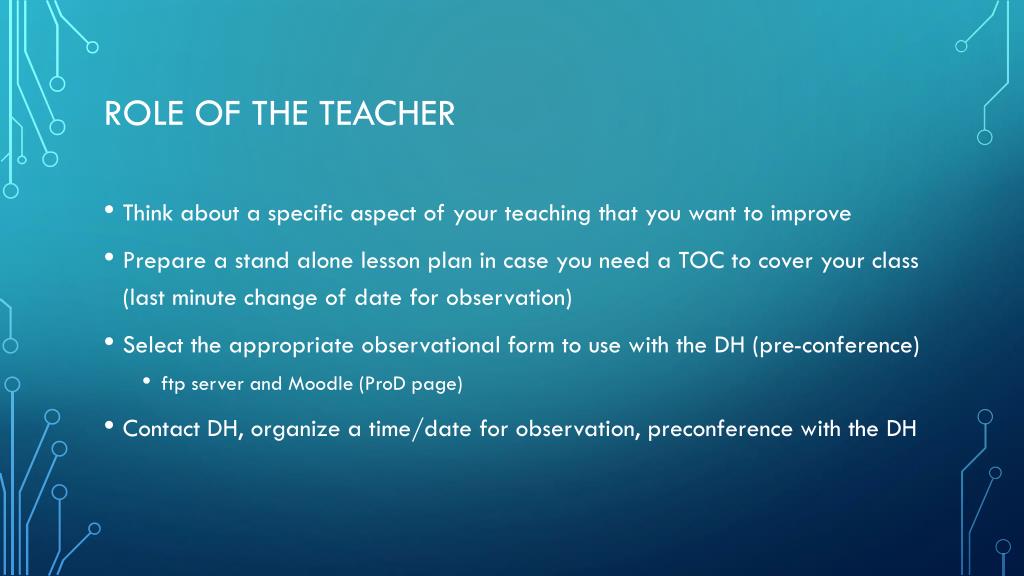 ROLE OF THE TEACHER

• Think about a specific aspect of your teaching that you want to improve

• Prepare a stand alone lesson plan in case you need a TOC to cover your class (last minute change of date for observation)

• Select the appropriate observational form to use with the DH (pre-conference)

• ftp server and Moodle (ProD page)

• Contact DH, organize a time/date for observation, preconference with the DH